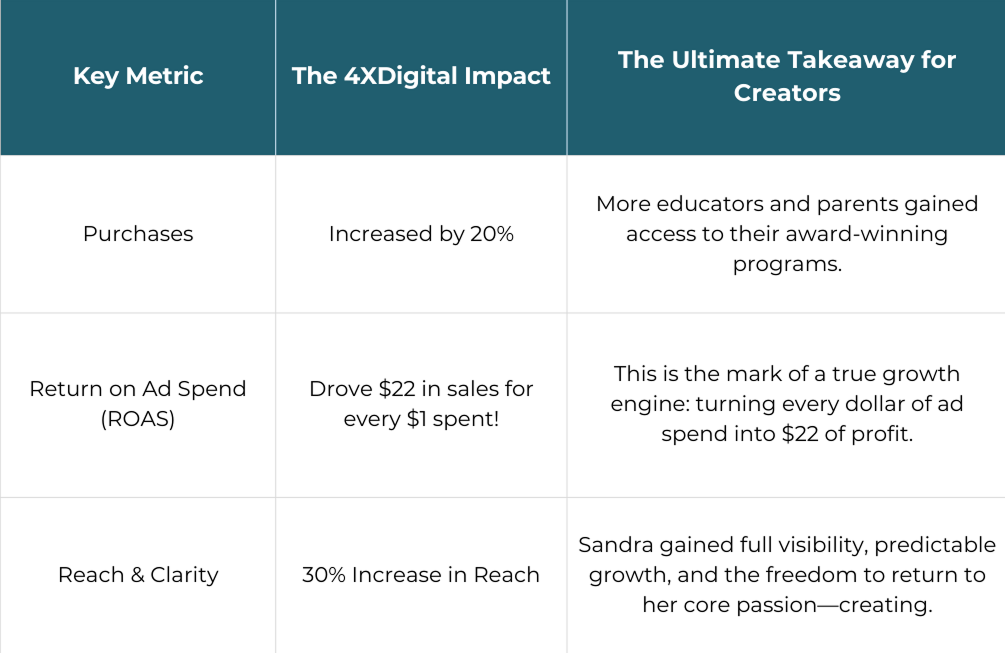 | Key Metric | The 4XDigital Impact | The Ultimate Takeaway for Creators |
|---|---|---|
| Purchases | Increased by 20% | More educators and parents gained access to their award-winning programs. |
| Return on Ad Spend (ROAS) | Drove \$22 in sales for every \$1 spent! | This is the mark of a true growth engine: turning every dollar of ad spend into \$22 of profit. |
| Reach & Clarity | 30% Increase in Reach | Sandra gained full visibility, predictable growth, and the freedom to return to her core passion—creating. |